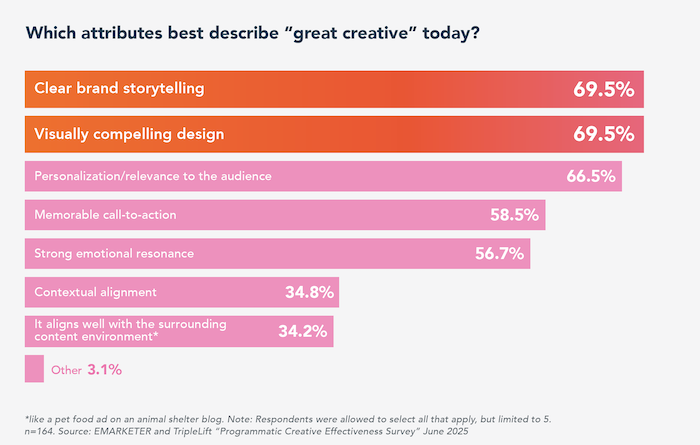 Which attributes best describe “great creative” today?

Clear brand storytelling 69.5%

Visually compelling design 69.5%

Personalization/relevance to the audience 66.5%

Memorable call-to-action 58.5%

Strong emotional resonance 56.7%

Contextual alignment 34.8%

It aligns well with the surrounding content environment* 34.2%

Other 3.1%

*like a pet food ad on an animal shelter blog. Note: Respondents were allowed to select all that apply, but limited to 5. n=164. Source: EMARKETER and TripleLift “Programmatic Creative Effectiveness Survey” June 2025